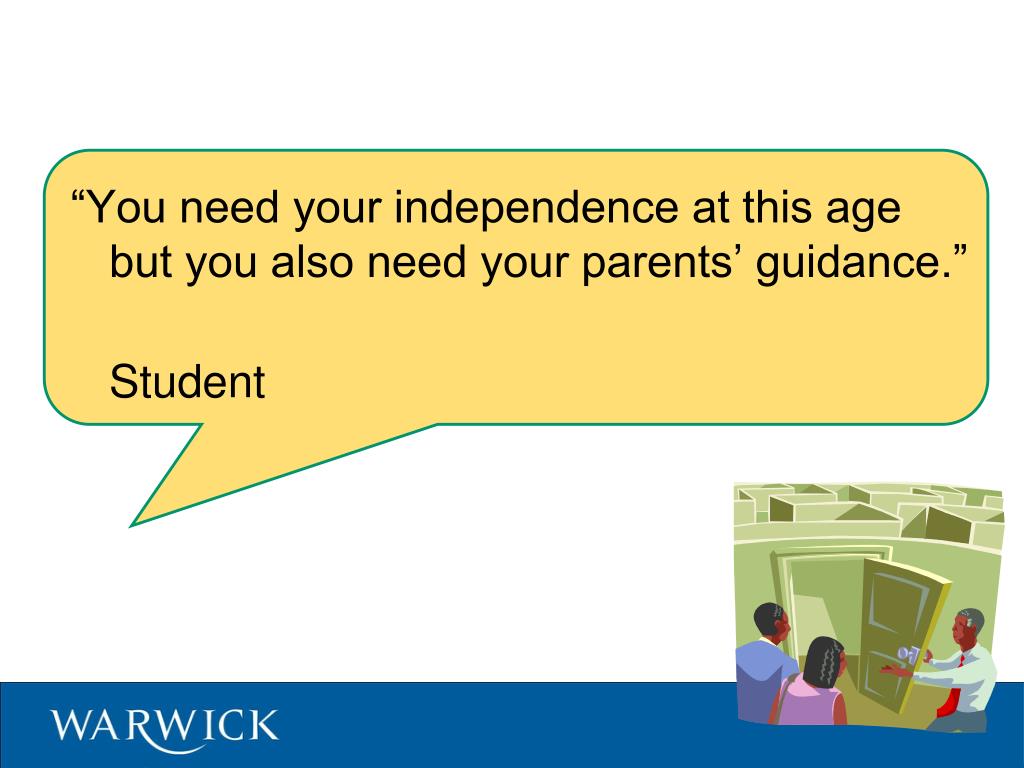 “You need your independence at this age but you also need your parents’ guidance.”

Student

WARWICK